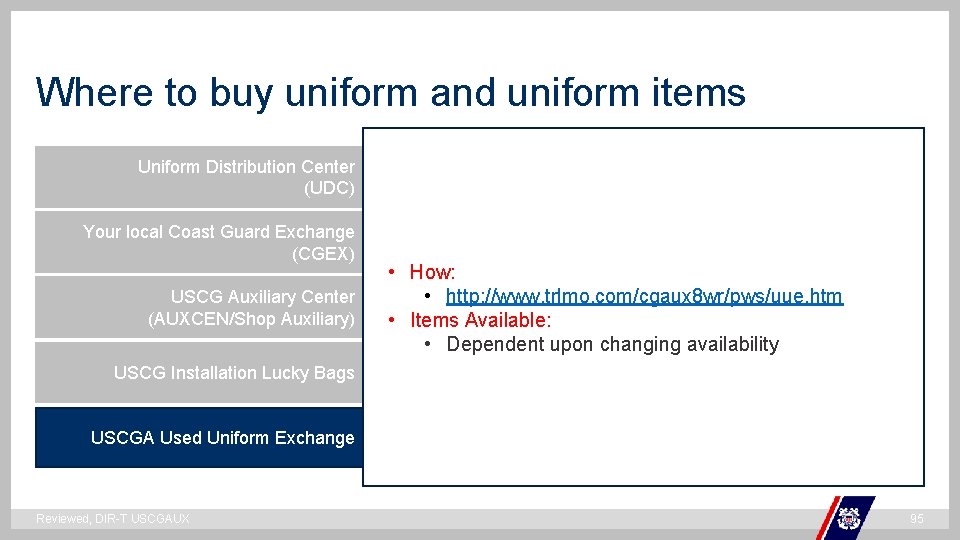 Where to buy uniform and uniform items

Uniform Distribution Center (UDC)

Your local Coast Guard Exchange (CGEX)

USCG Auxiliary Center (AUXCEN/Shop Auxiliary)

USCG Installation Lucky Bags

USCGA Used Uniform Exchange

• How:
  • http://www.trlmo.com/cgaux8wr/pws/uue.htm
• Items Available:
  • Dependent upon changing availability

Reviewed, DIR-T USCGAUX

95